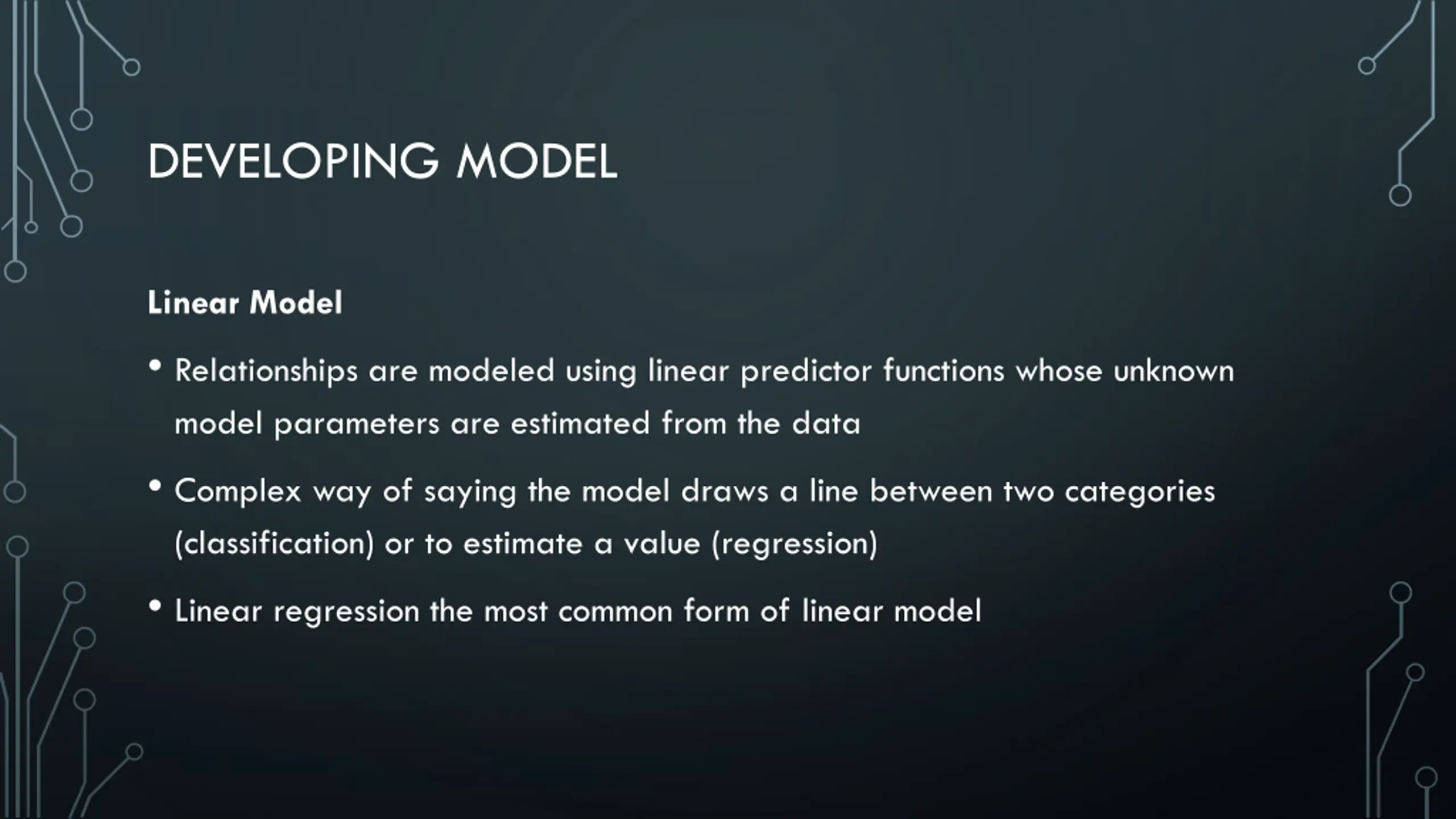 DEVELOPING MODEL

Linear Model

• Relationships are modeled using linear predictor functions whose unknown model parameters are estimated from the data

• Complex way of saying the model draws a line between two categories (classification) or to estimate a value (regression)

• Linear regression the most common form of linear model